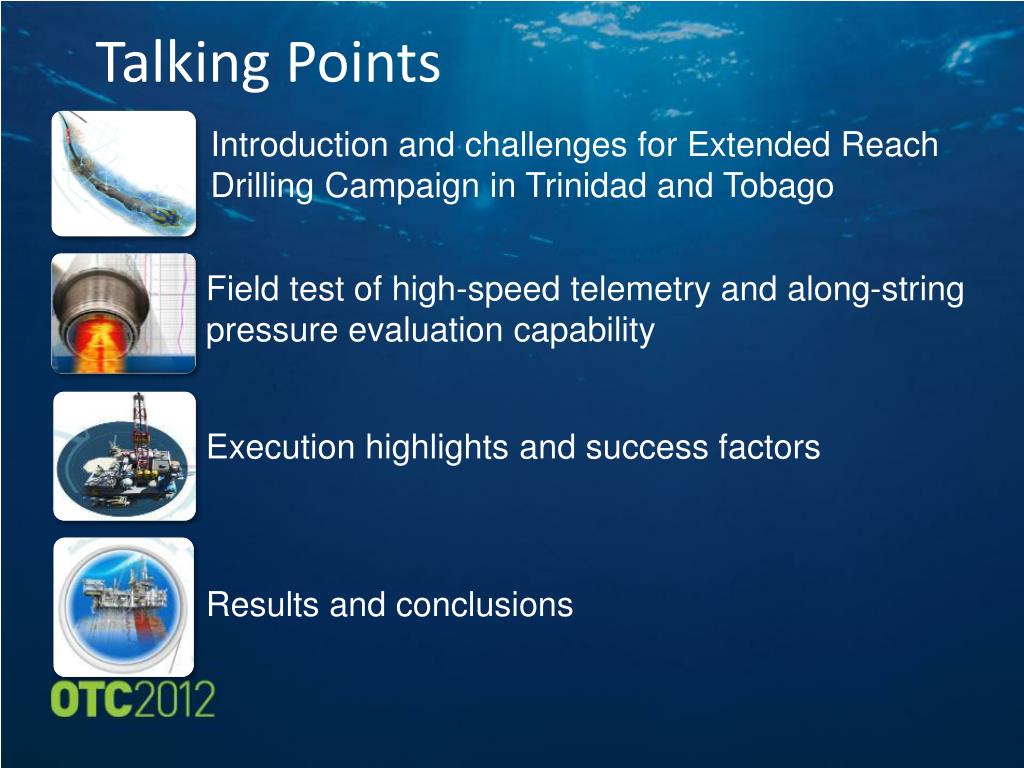 Talking Points

Introduction and challenges for Extended Reach Drilling Campaign in Trinidad and Tobago

Field test of high-speed telemetry and along-string pressure evaluation capability

Execution highlights and success factors

Results and conclusions

OTC2012